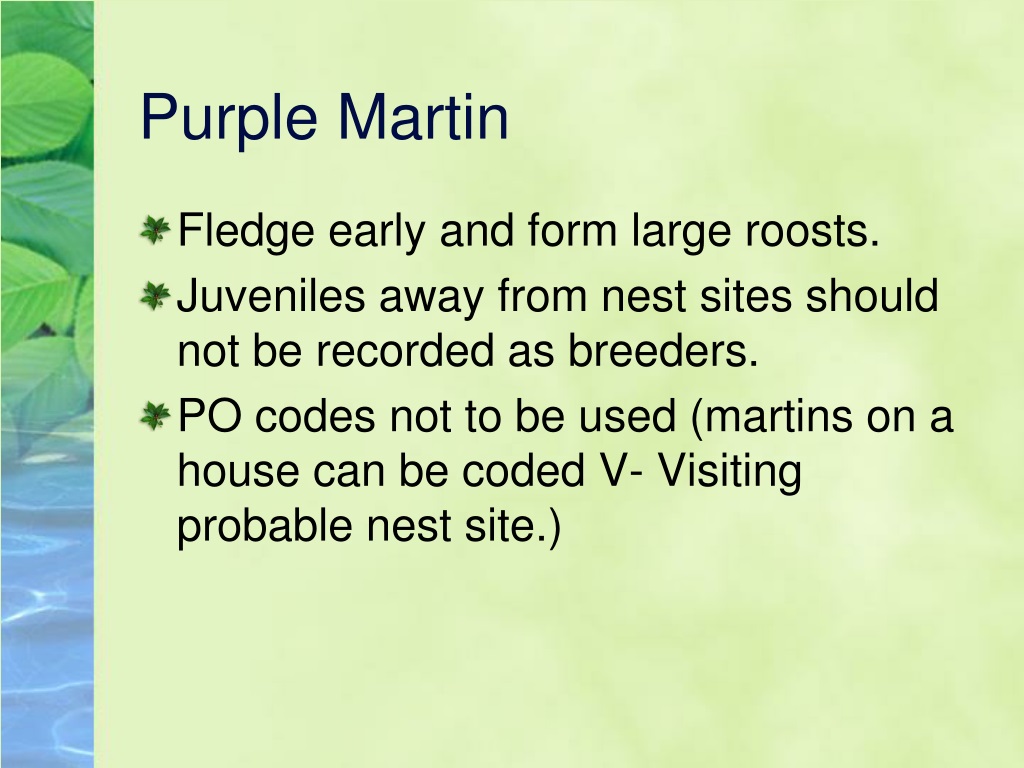 Purple Martin

Fledge early and form large roosts.

Juveniles away from nest sites should not be recorded as breeders.

PO codes not to be used (martins on a house can be coded V- Visiting probable nest site.)